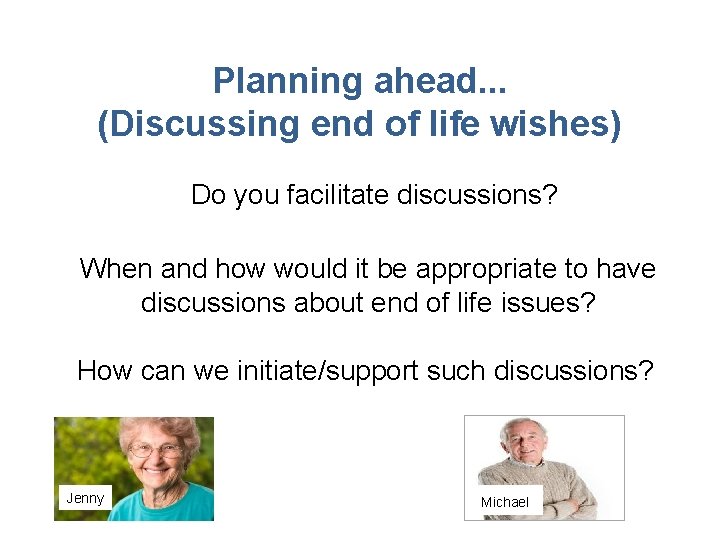 Planning ahead...
(Discussing end of life wishes)

Do you facilitate discussions?

When and how would it be appropriate to have discussions about end of life issues?

How can we initiate/support such discussions?

Jenny

Michael